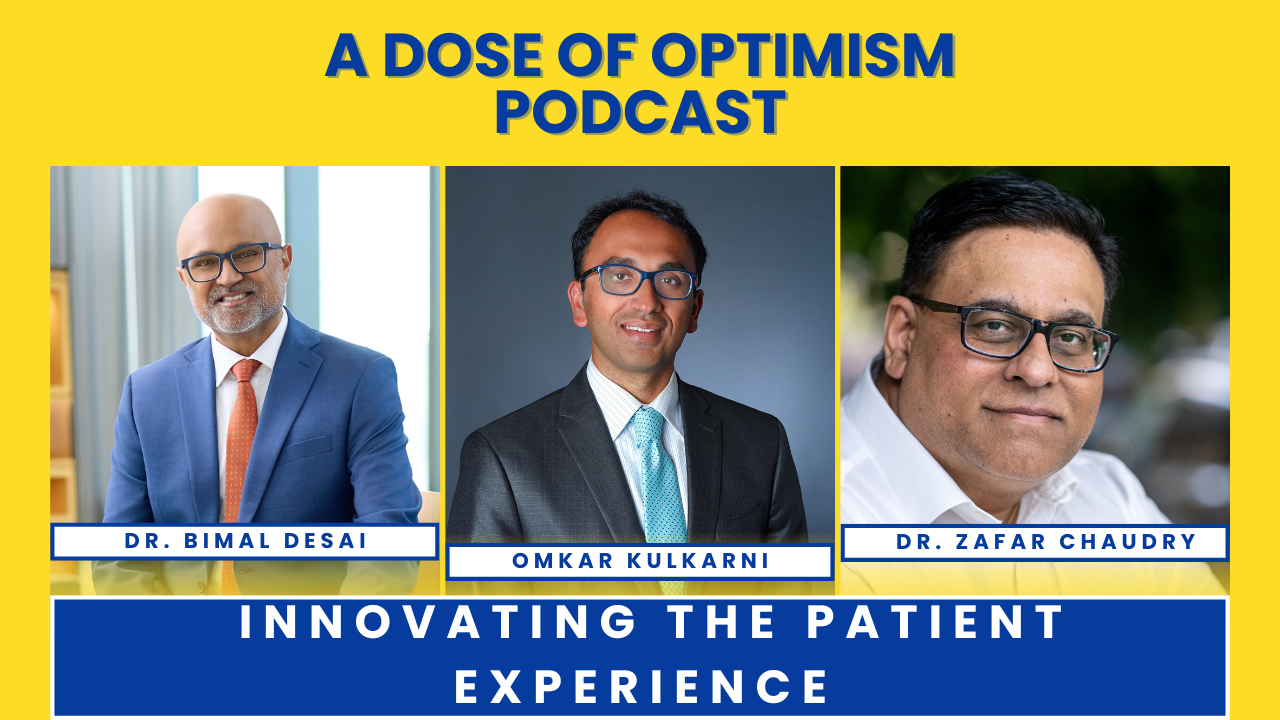 A DOSE OF OPTIMISM PODCAST

DR. BIMAL DESAI

OMKAR KULKARNI

DR. ZAFAR CHAUDRY

INNOVATING THE PATIENT EXPERIENCE